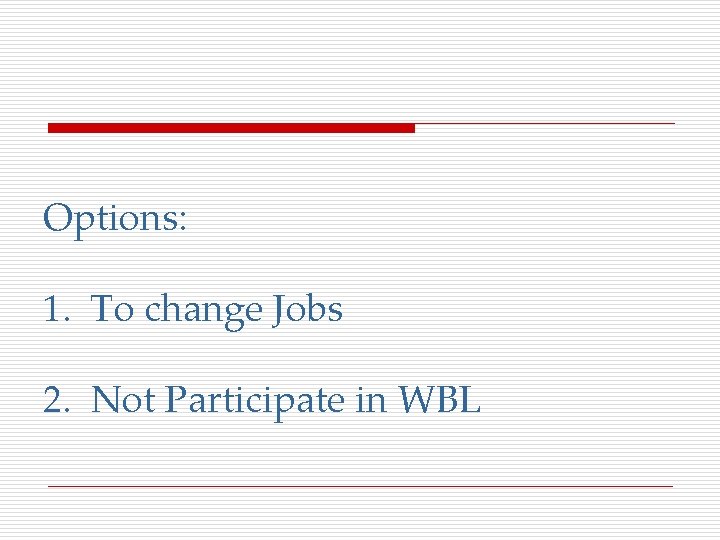 Options:

1. To change Jobs

2. Not Participate in WBL